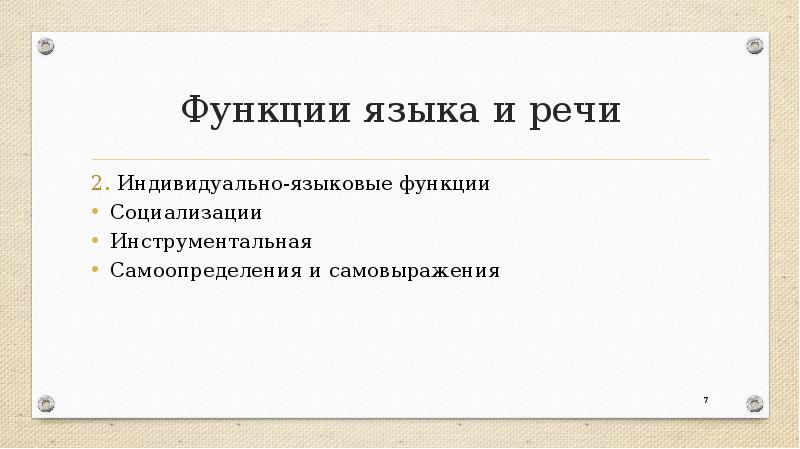 Функции языка и речи

2. Индивидуально-языковые функции
• Социализации
• Инструментальная
• Самоопределения и самовыражения

7